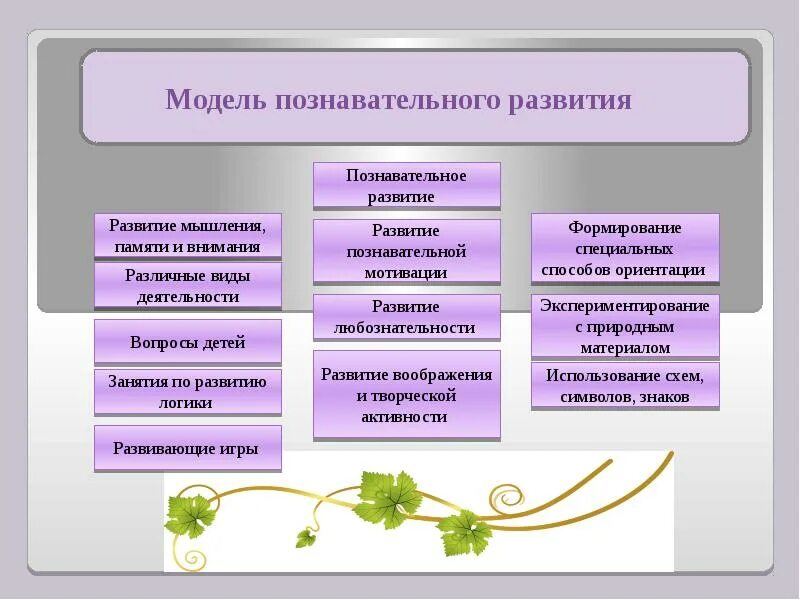 Модель познавательного развития

Познавательное развитие

Развитие мышления, памяти и внимания

Различные виды деятельности

Вопросы детей

Занятия по развитию логики

Развивающие игры

Развитие познавательной мотивации

Развитие любознательности

Развитие воображения и творческой активности

Формирование специальных способов ориентации

Экспериментирование с природным материалом

Использование схем, символов, знаков